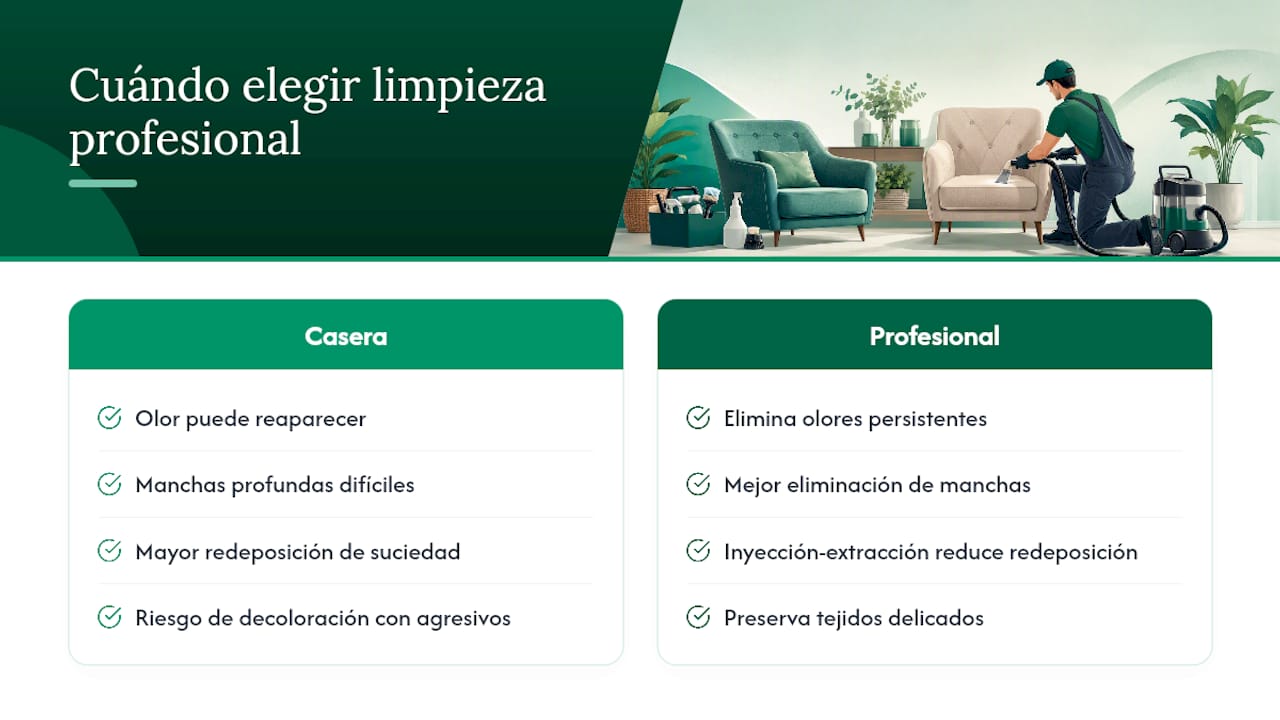 Cuándo elegir limpieza profesional

Casera

Olor puede reaparecer

Manchas profundas difíciles

Mayor redeposición de suciedad

Riesgo de decoloración con agresivos

Profesional

Elimina olores persistentes

Mejor eliminación de manchas

Inyección-extracción reduce redeposición

Preserva tejidos delicados